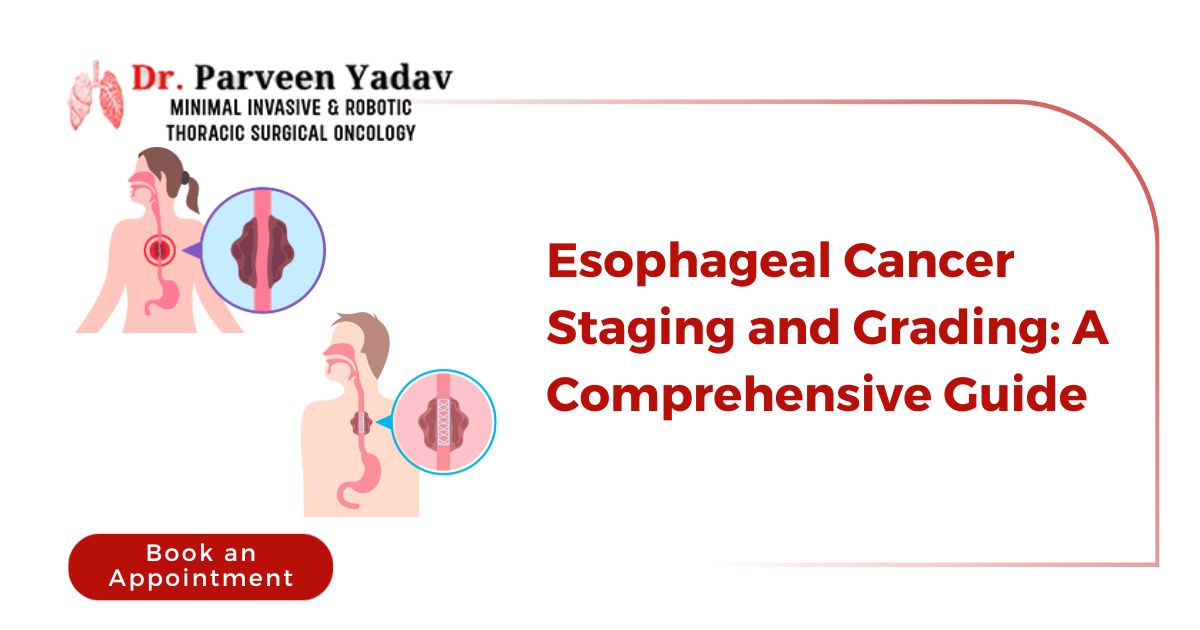 Dr. Parveen Yadav
MINIMAL INVASIVE & ROBOTIC
THORACIC SURGICAL ONCOLOGY

Esophageal Cancer Staging and Grading: A Comprehensive Guide

Book an Appointment